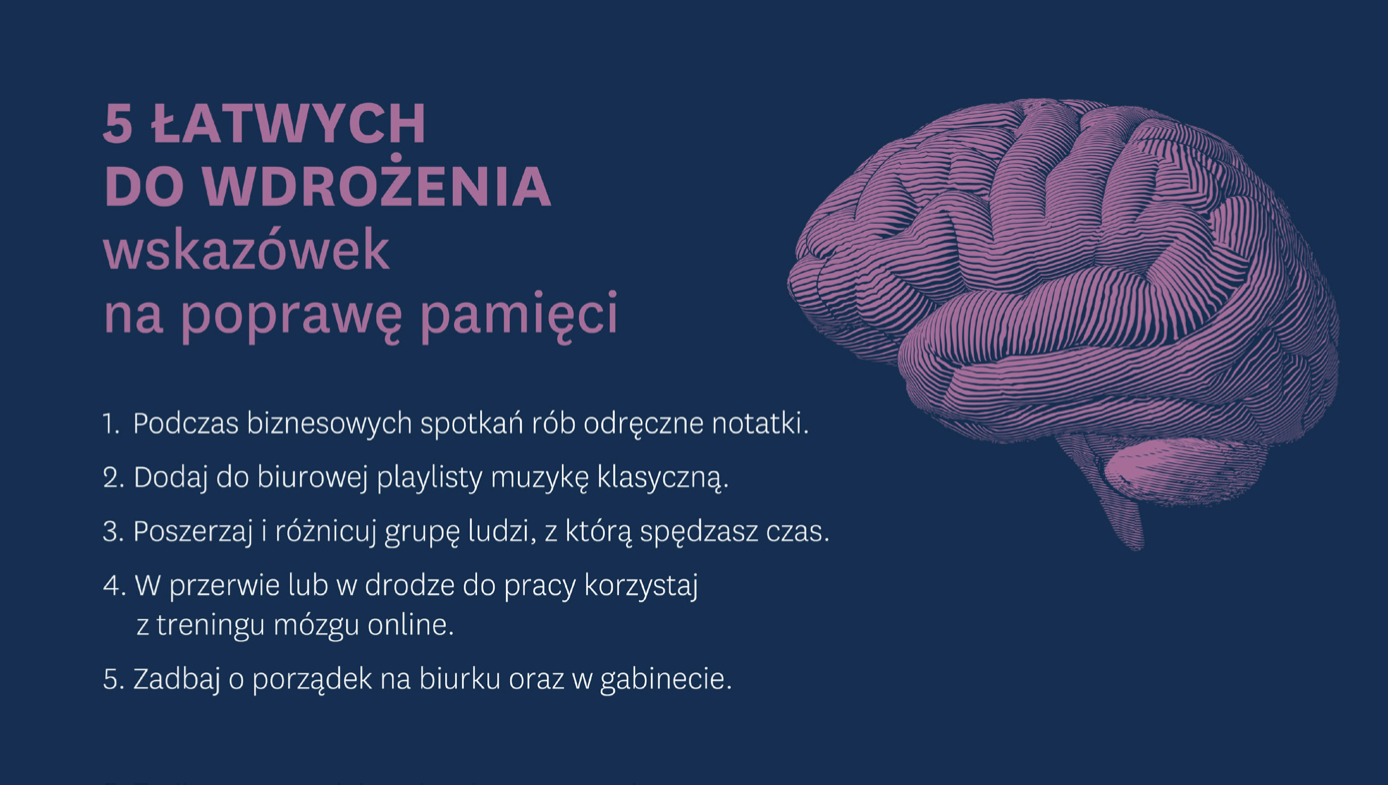 5 ŁATWYCH
DO WDROŻENIA
wskazówek
na poprawę pamięci

1. Podczas biznesowych spotkań rób odręczne notatki.
2. Dodaj do biurowej playlisty muzykę klasyczną.
3. Poszerzaj i różnicuj grupę ludzi, z którą spędzasz czas.
4. W przerwie lub w drodze do pracy korzystaj z treningu mózgu online.
5. Zadbaj o porządek na biurku oraz w gabinecie.